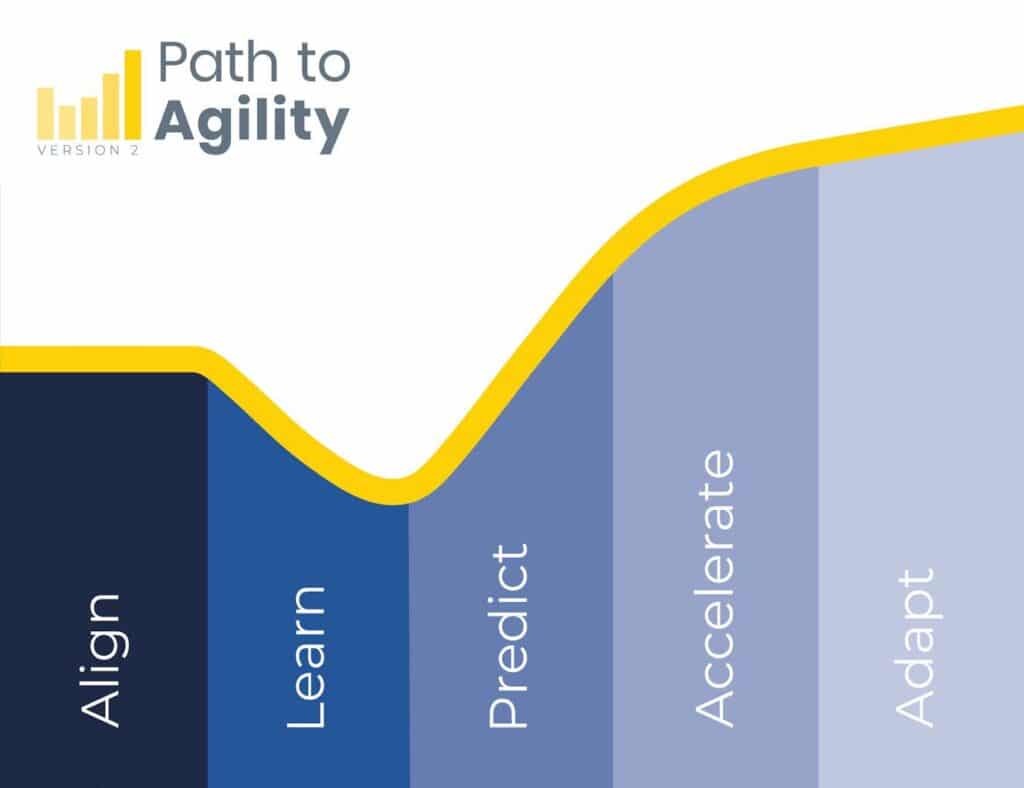 Path to
Agility
VERSION 2

Align

Learn

Predict

Accelerate

Adapt